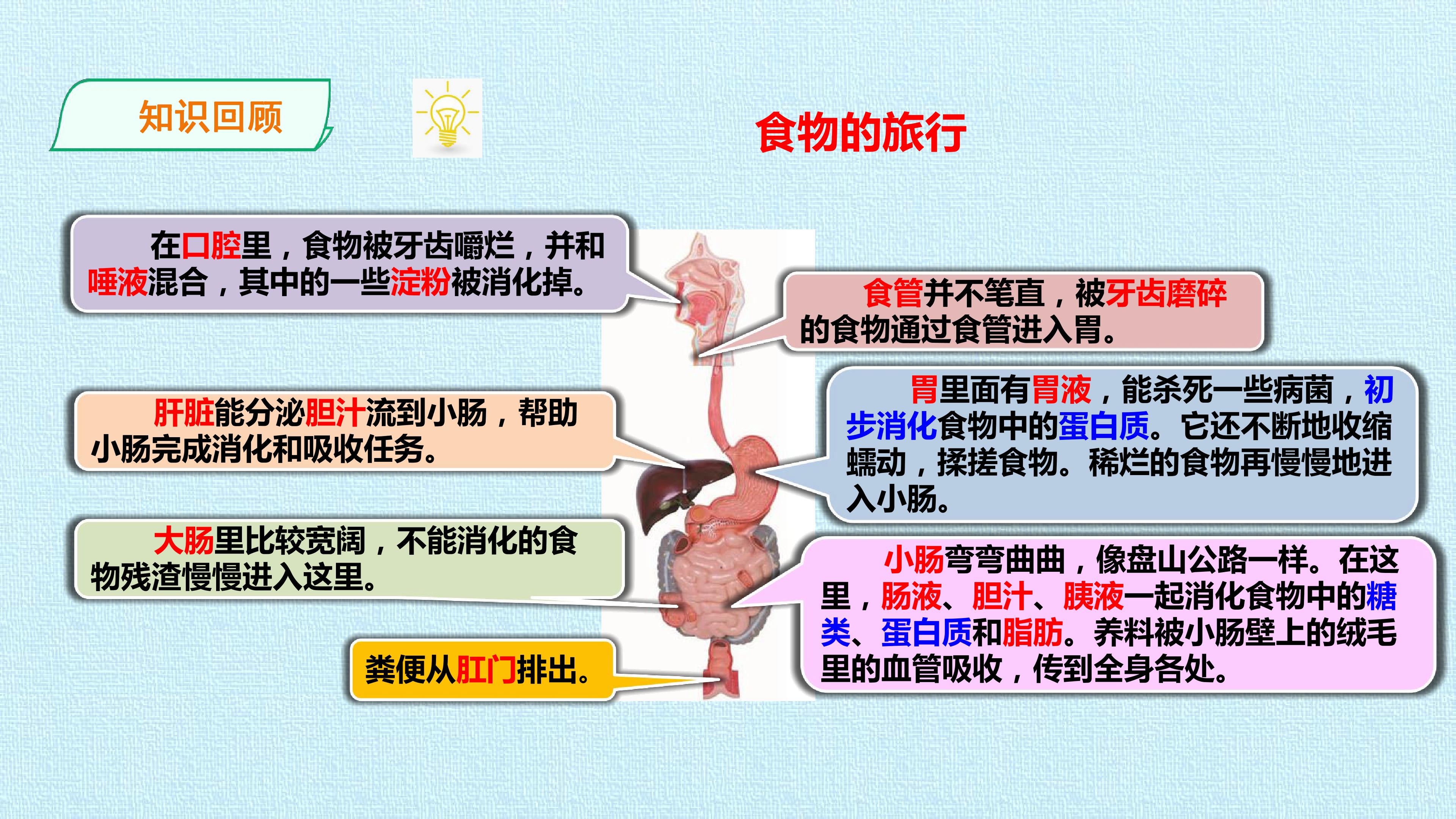 知识回顾

食物的旅行

在口腔里，食物被牙齿嚼烂，并和唾液混合，其中的一些淀粉被消化掉。

肝脏能分泌胆汁流到小肠，帮助小肠完成消化和吸收任务。

大肠里比较宽阔，不能消化的食物残渣慢慢进入这里。

粪便从肛门排出。

食管并不笔直，被牙齿磨碎的食物通过食管进入胃。

胃里面有胃液，能杀死一些病菌，初步消化食物中的蛋白质。它还不断地收缩蠕动，揉搓食物。稀烂的食物再慢慢地进入小肠。

小肠弯弯曲曲，像盘山公路一样。在这里，肠液、胆汁、胰液一起消化食物中的糖类、蛋白质和脂肪。养料被小肠壁上的绒毛里的血管吸收，传到全身各处。